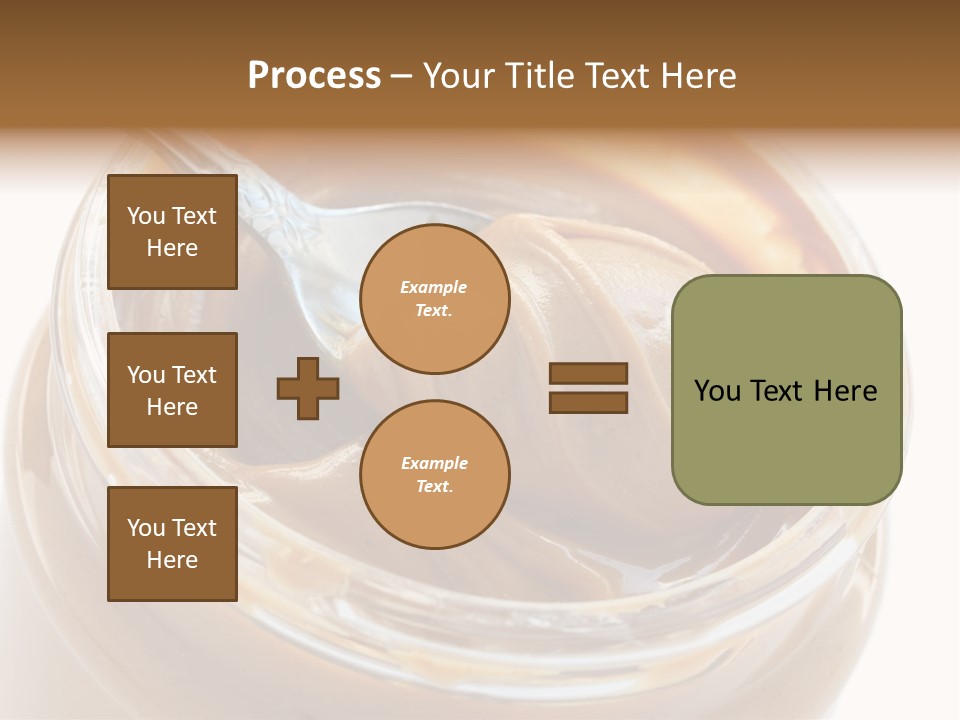 Process – Your Title Text Here

You Text Here

You Text Here

You Text Here

Example Text.

Example Text.

You Text Here